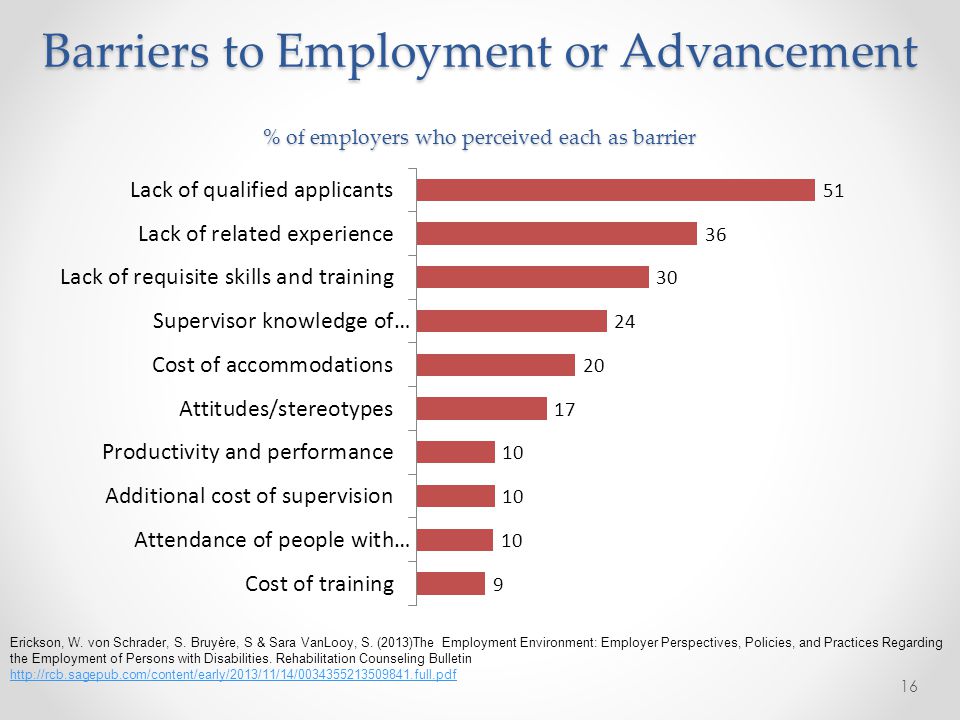 Barriers to Employment or Advancement

% of employers who perceived each as barrier

Lack of qualified applicants 51
Lack of related experience 36
Lack of requisite skills and training 30
Supervisor knowledge of… 24
Cost of accommodations 20
Attitudes/stereotypes 17
Productivity and performance 10
Additional cost of supervision 10
Attendance of people with… 10
Cost of training 9

Erickson, W. von Schrader, S. Bruyère, S & Sara VanLooy, S. (2013)The Employment Environment: Employer Perspectives, Policies, and Practices Regarding the Employment of Persons with Disabilities. Rehabilitation Counseling Bulletin
http://rcb.sagepub.com/content/early/2013/11/14/0034355213509841.full.pdf

16